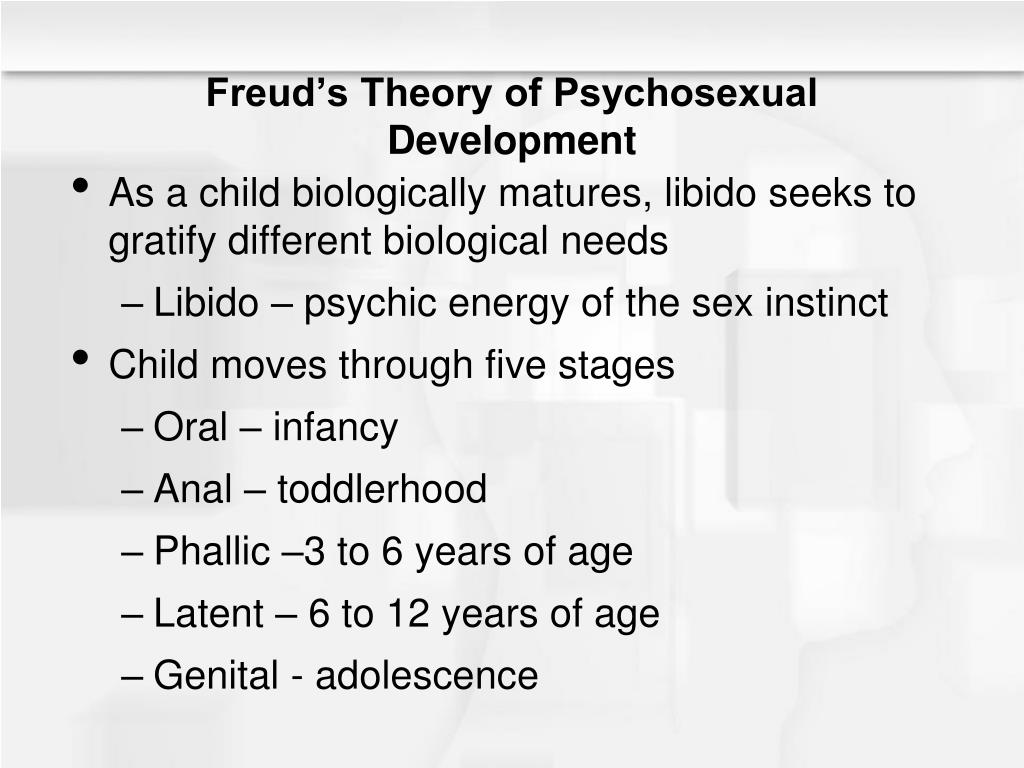 Freud’s Theory of Psychosexual Development

• As a child biologically matures, libido seeks to gratify different biological needs
– Libido – psychic energy of the sex instinct
• Child moves through five stages
– Oral – infancy
– Anal – toddlerhood
– Phallic –3 to 6 years of age
– Latent – 6 to 12 years of age
– Genital - adolescence